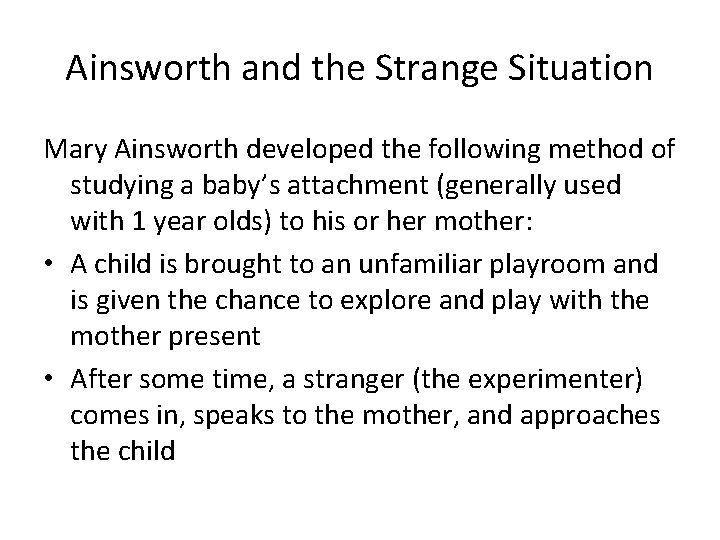 Ainsworth and the Strange Situation

Mary Ainsworth developed the following method of studying a baby's attachment (generally used with 1 year olds) to his or her mother:

• A child is brought to an unfamiliar playroom and is given the chance to explore and play with the mother present

• After some time, a stranger (the experimenter) comes in, speaks to the mother, and approaches the child